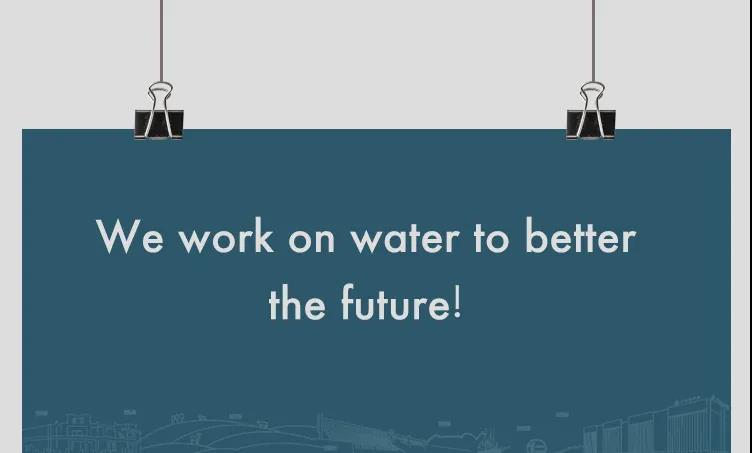 We work on water to better the future!